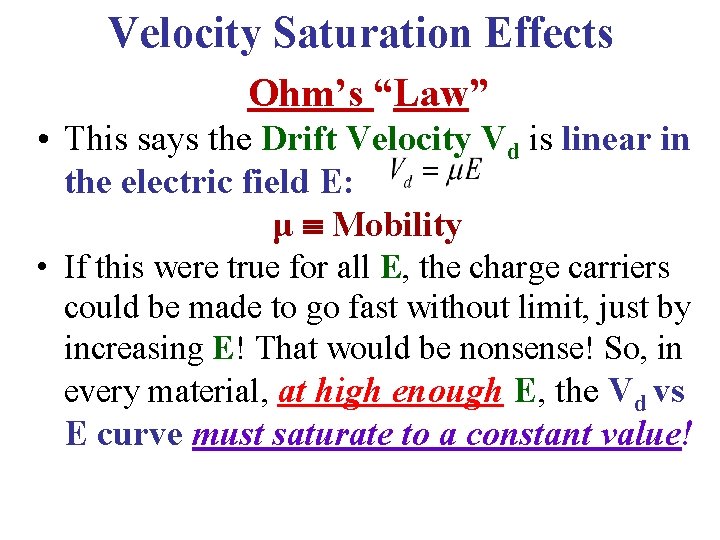 Velocity Saturation Effects

Ohm's "Law"

• This says the Drift Velocity $V_d$ is linear in the electric field E: $V_d = \mu E$

$\mu \equiv$ Mobility

• If this were true for all E, the charge carriers could be made to go fast without limit, just by increasing E! That would be nonsense! So, in every material, at high enough E, the $V_d$ vs E curve must saturate to a constant value!